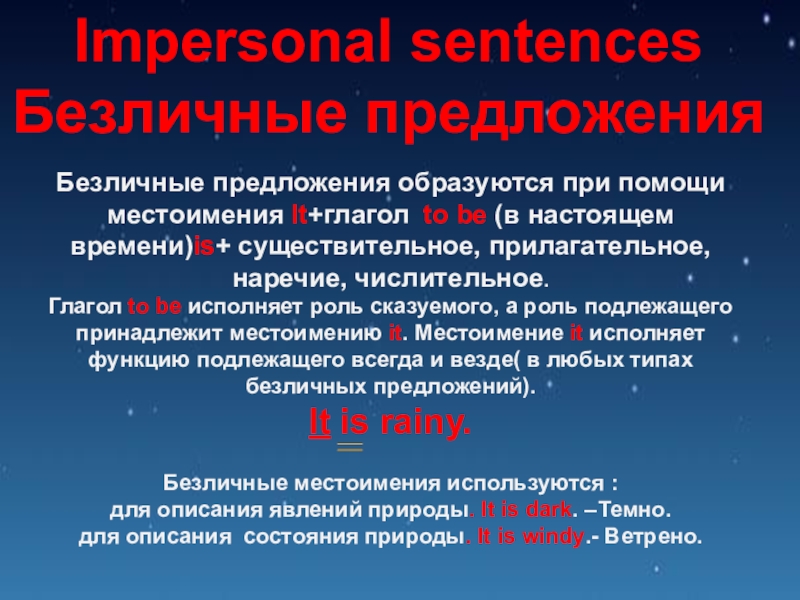 Impersonal sentences
Безличные предложения

Безличные предложения образуются при помощи местоимения It+глагол to be (в настоящем времени)is+ существительное, прилагательное, наречие, числительное.
Глагол to be исполняет роль сказуемого, а роль подлежащего принадлежит местоимению it. Местоимение it исполняет функцию подлежащего всегда и везде( в любых типах безличных предложений).

It is rainy.

Безличные местоимения используются :
для описания явлений природы. It is dark. –Темно.
для описания состояния природы. It is windy.- Ветрено.